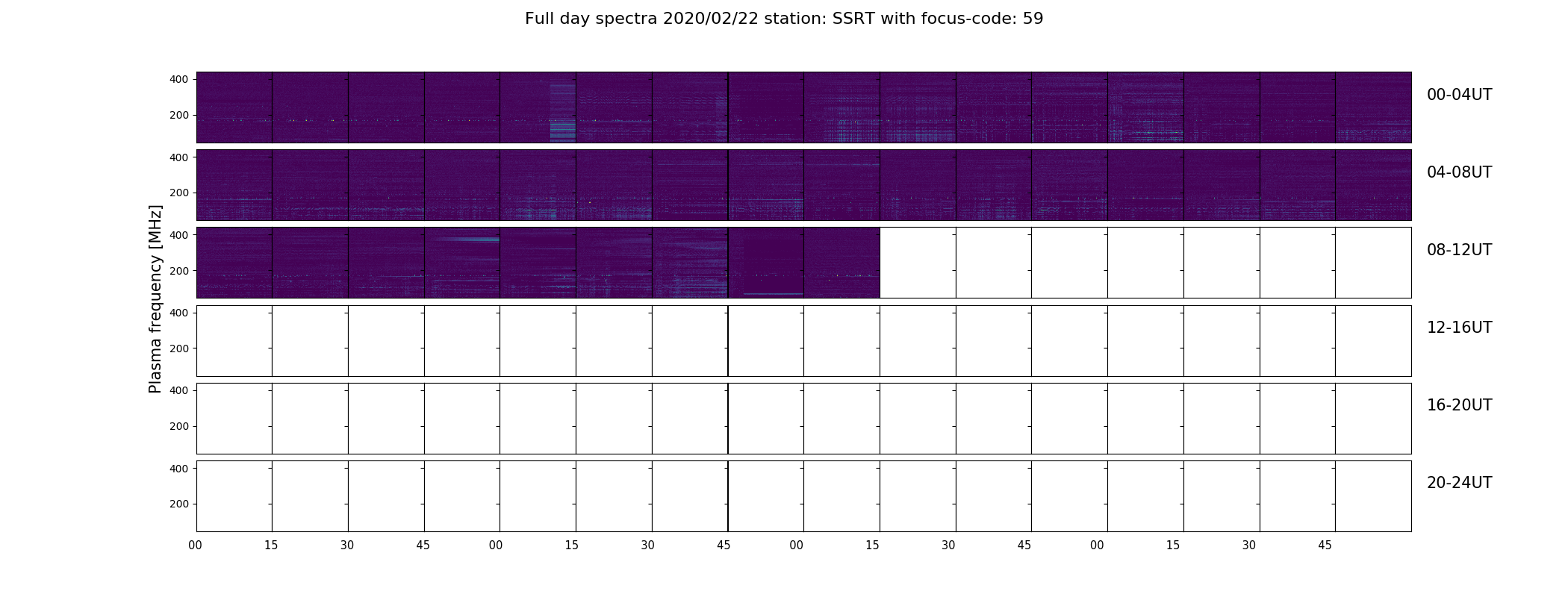 Full day spectra 2020/02/22 station: SSRT with focus-code: 59

Plasma frequency [MHz]

400
200
00-04UT

400
200
04-08UT

400
200
08-12UT

400
200
12-16UT

400
200
16-20UT

400
200
20-24UT

00 15 30 45 00 15 30 45 00 15 30 45 00 15 30 45